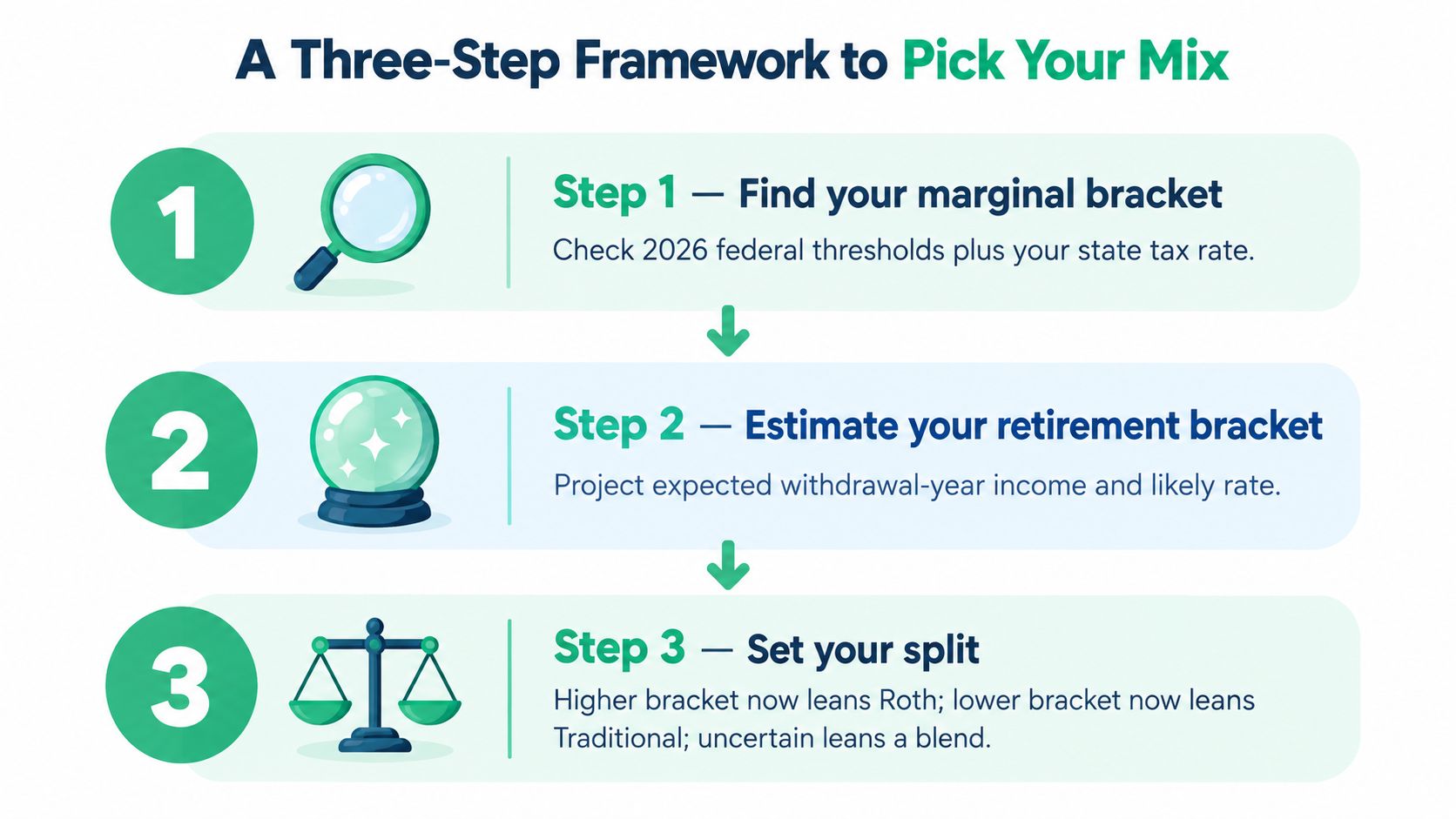 A Three-Step Framework to Pick Your Mix

1

Step 1 — Find your marginal bracket

Check 2026 federal thresholds plus your state tax rate.

2

Step 2 — Estimate your retirement bracket

Project expected withdrawal-year income and likely rate.

3

Step 3 — Set your split

Higher bracket now leans Roth; lower bracket now leans Traditional; uncertain leans a blend.